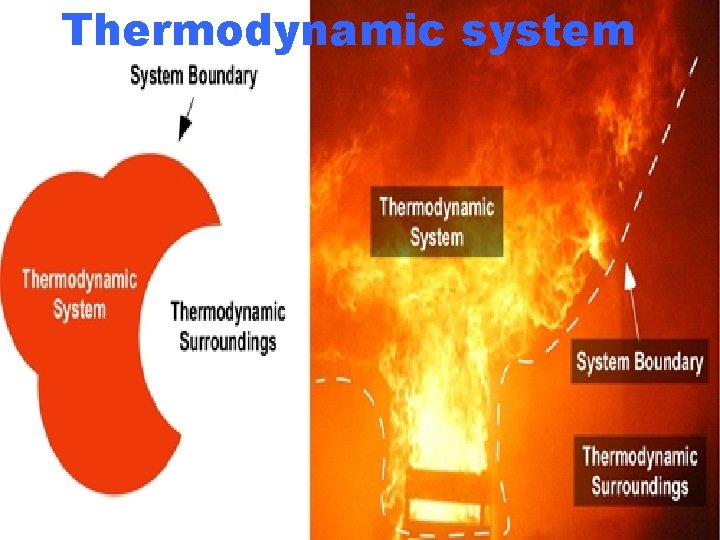 Thermodynamic system

System Boundary

Thermodynamic System

Thermodynamic Surroundings

Thermodynamic System

System Boundary

Thermodynamic Surroundings